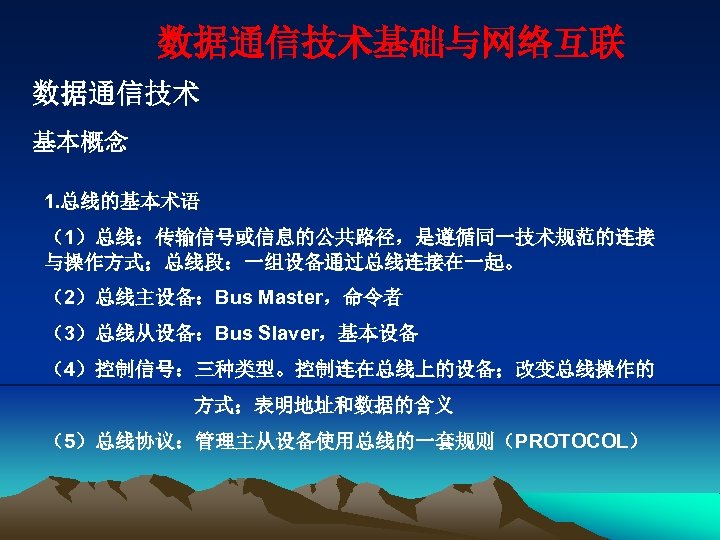 数据通信技术基础与网络互联

数据通信技术

基本概念

1.总线的基本术语

（1）总线：传输信号或信息的公共路径，是遵循同一技术规范的连接与操作方式；总线段：一组设备通过总线连接在一起。

（2）总线主设备：Bus Master，命令者

（3）总线从设备：Bus Slaver，基本设备

（4）控制信号：三种类型。控制连在总线上的设备；改变总线操作的方式；表明地址和数据的含义

（5）总线协议：管理主从设备使用总线的一套规则（PROTOCOL）